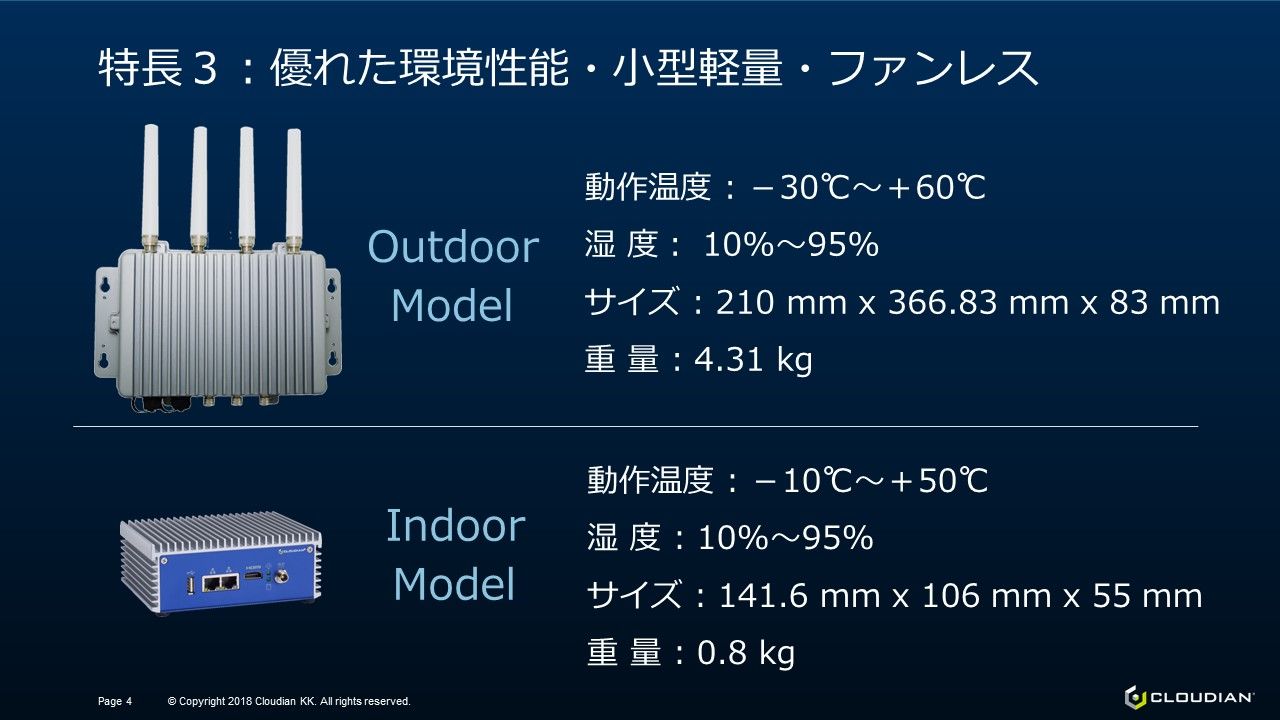 特長３：優れた環境性能・小型軽量・ファンレス

Outdoor Model

動作温度：－30℃～＋60℃
湿 度： 10%～95%
サイズ：210 mm x 366.83 mm x 83 mm
重 量：4.31 kg

Indoor Model

動作温度：－10℃～＋50℃
湿 度：10%～95%
サイズ：141.6 mm x 106 mm x 55 mm
重 量：0.8 kg

Page 4 © Copyright 2018 Cloudian KK. All rights reserved.

CLOUDIAN